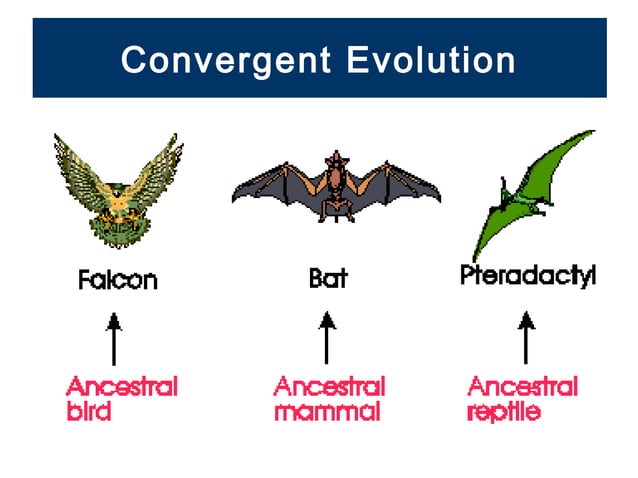 Convergent Evolution

Falcon

Bat

Pteradactyl

Ancestral bird

Ancestral mammal

Ancestral reptile